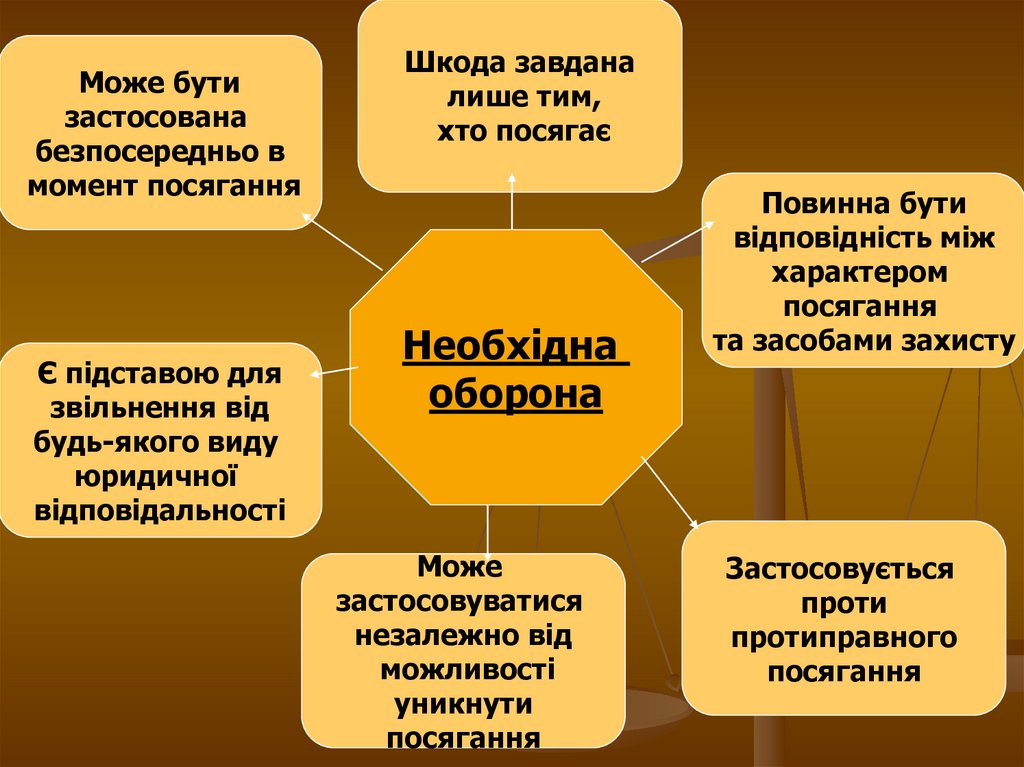 Може бути застосована безпосередньо в момент посягання

Шкода завдана лише тим, хто посягає

Повинна бути відповідність між характером посягання та засобами захисту

Необхідна оборона

Є підставою для звільнення від будь-якого виду юридичної відповідальності

Може застосовуватися незалежно від можливості уникнути посягання

Застосовується проти протиправного посягання